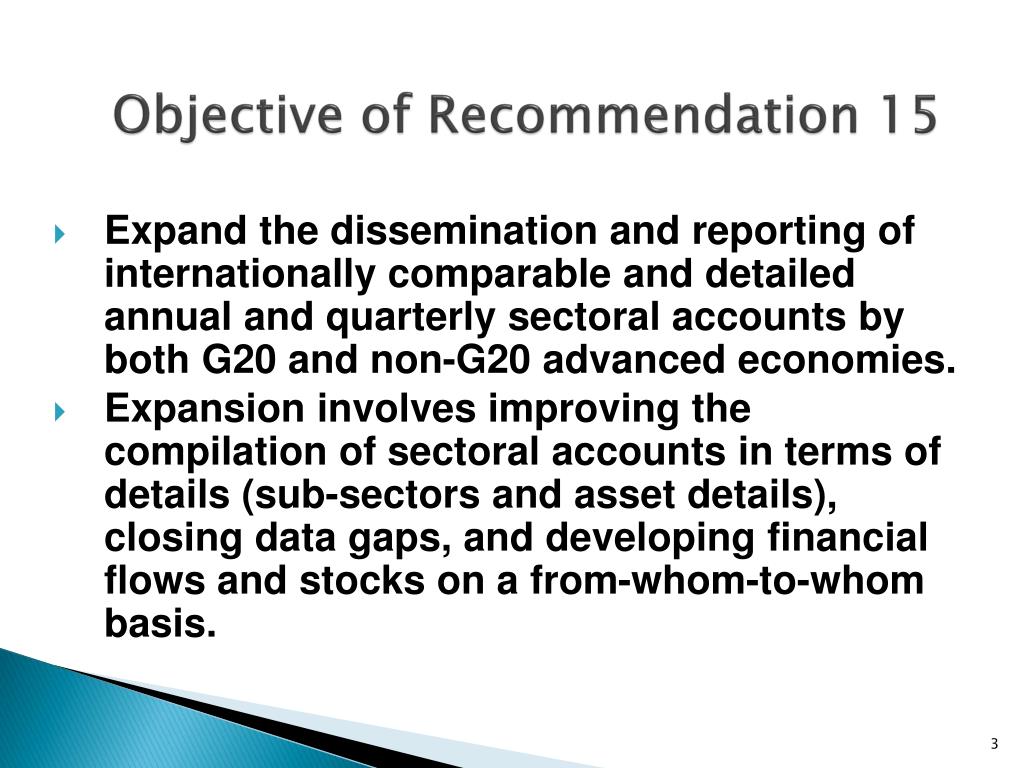 Objective of Recommendation 15

Expand the dissemination and reporting of internationally comparable and detailed annual and quarterly sectoral accounts by both G20 and non-G20 advanced economies.

Expansion involves improving the compilation of sectoral accounts in terms of details (sub-sectors and asset details), closing data gaps, and developing financial flows and stocks on a from-whom-to-whom basis.

3